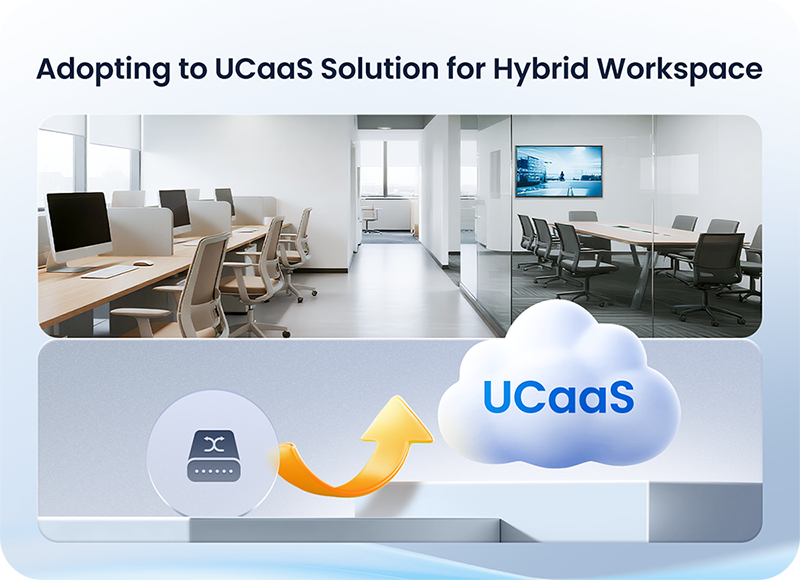 Adopting to UCaaS Solution for Hybrid Workspace

UCaaS